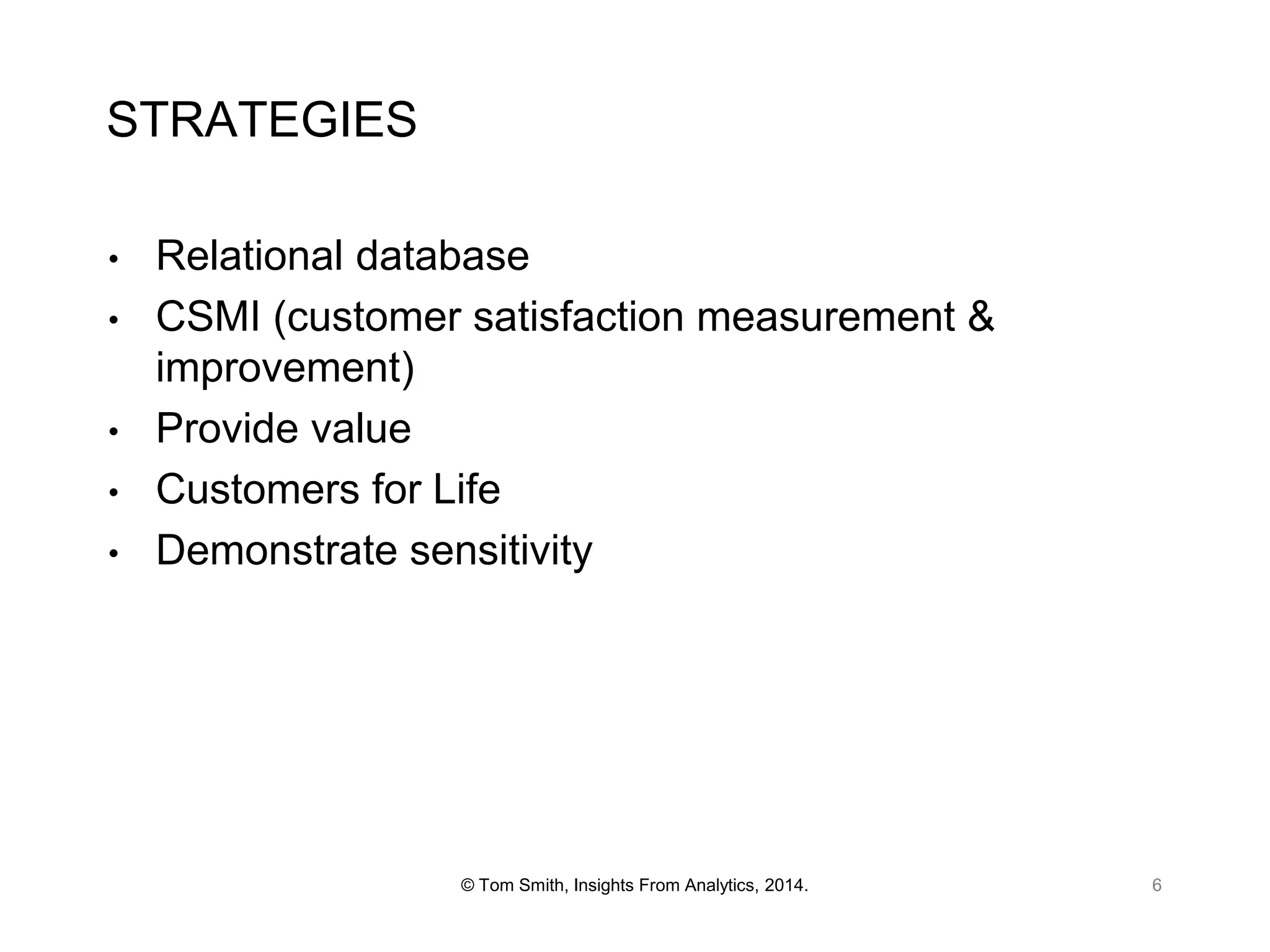 STRATEGIES

• Relational database
• CSMI (customer satisfaction measurement & improvement)
• Provide value
• Customers for Life
• Demonstrate sensitivity

© Tom Smith, Insights From Analytics, 2014.

6